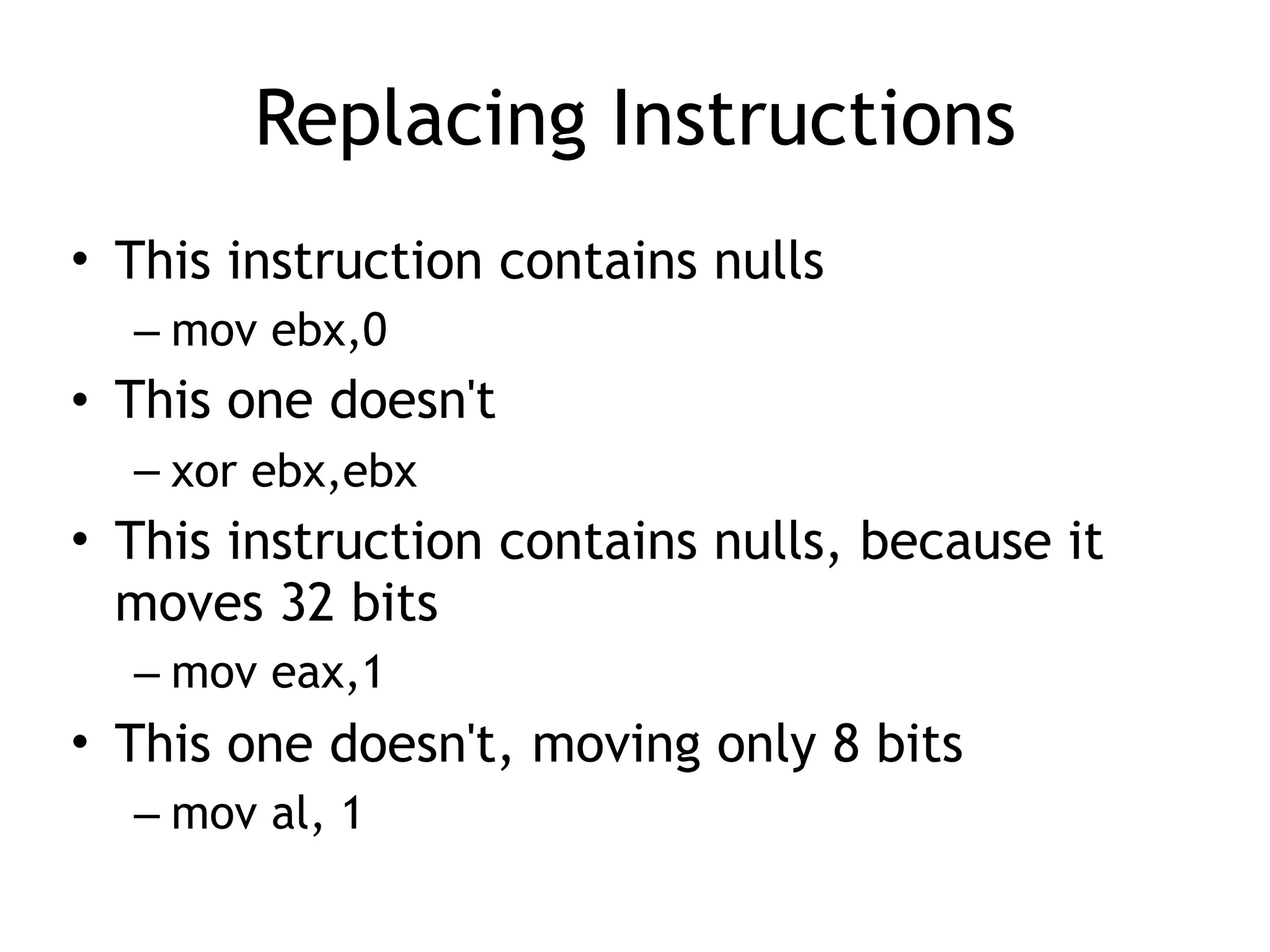 Replacing Instructions

• This instruction contains nulls
– mov ebx,0
• This one doesn't
– xor ebx,ebx
• This instruction contains nulls, because it moves 32 bits
– mov eax,1
• This one doesn't, moving only 8 bits
– mov al, 1